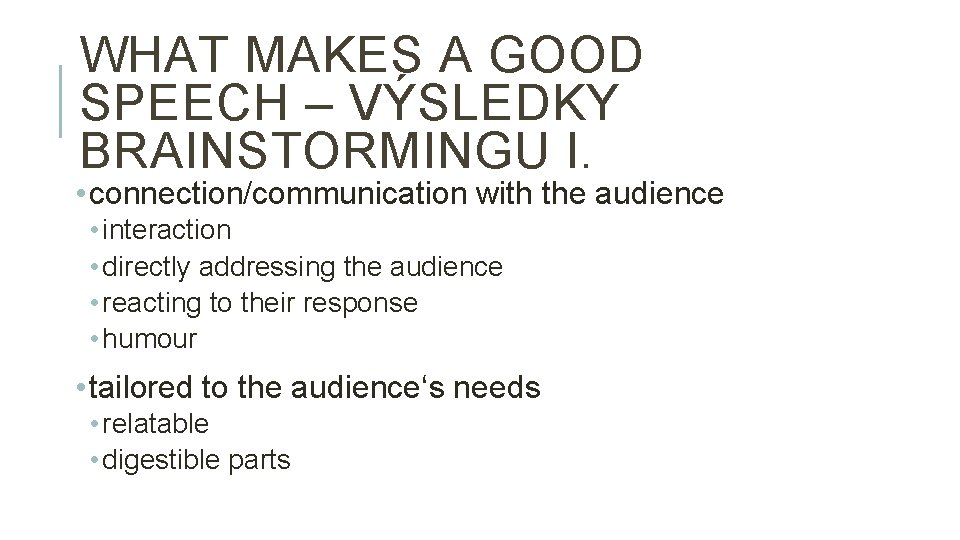 WHAT MAKES A GOOD SPEECH – VÝSLEDKY BRAINSTORMINGU I.

• connection/communication with the audience
• interaction
• directly addressing the audience
• reacting to their response
• humour

• tailored to the audience‘s needs
• relatable
• digestible parts